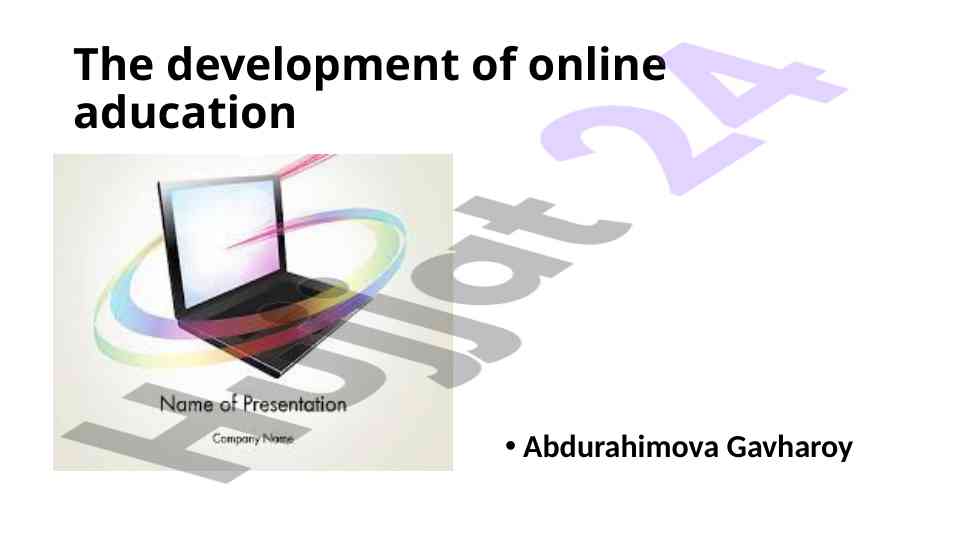 The development of online aducation

Name of Presentation

Company Name

• Abdurahimova Gavharoy

Hujjat 24